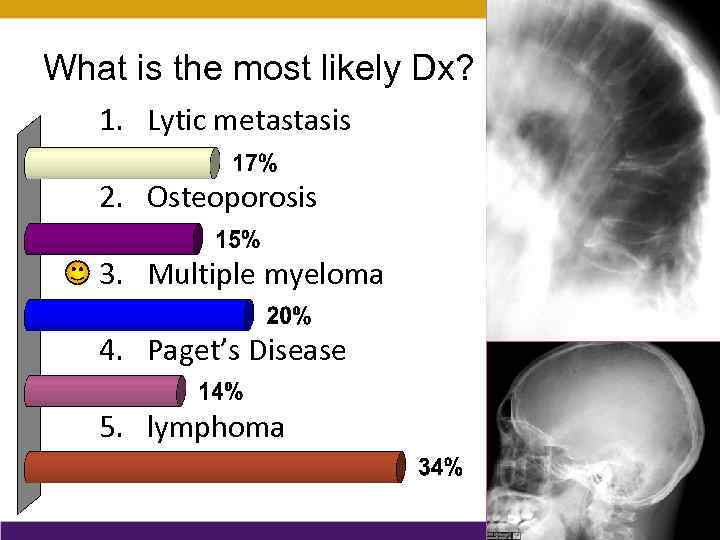 What is the most likely Dx?

1. Lytic metastasis

17%

2. Osteoporosis

15%

3. Multiple myeloma

20%

4. Paget's Disease

14%

5. lymphoma

34%